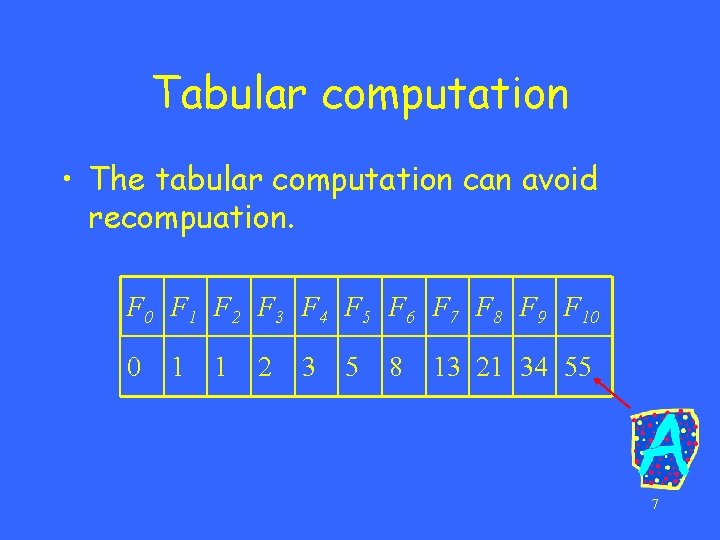 Tabular computation

• The tabular computation can avoid recompuation.

| $F_0$ | $F_1$ | $F_2$ | $F_3$ | $F_4$ | $F_5$ | $F_6$ | $F_7$ | $F_8$ | $F_9$ | $F_{10}$ |
|---|---|---|---|---|---|---|---|---|---|---|
| 0 | 1 | 1 | 2 | 3 | 5 | 8 | 13 | 21 | 34 | 55 |

A

7